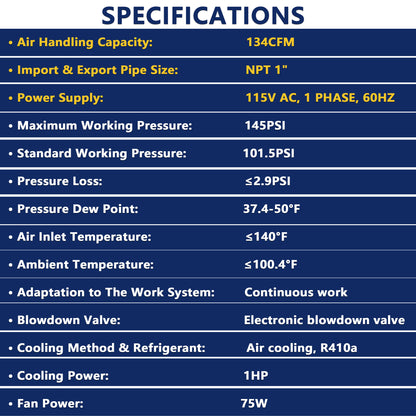 SPECIFICATIONS

| | |
|---|---|
| • Air Handling Capacity: | 134CFM |
| • Import & Export Pipe Size: | NPT 1" |
| • Power Supply: | 115V AC, 1 PHASE, 60HZ |
| • Maximum Working Pressure: | 145PSI |
| • Standard Working Pressure: | 101.5PSI |
| • Pressure Loss: | ≤2.9PSI |
| • Pressure Dew Point: | 37.4-50°F |
| • Air Inlet Temperature: | ≤140°F |
| • Ambient Temperature: | ≤100.4°F |
| • Adaptation to The Work System: | Continuous work |
| • Blowdown Valve: | Electronic blowdown valve |
| • Cooling Method & Refrigerant: | Air cooling, R410a |
| • Cooling Power: | 1HP |
| • Fan Power: | 75W |